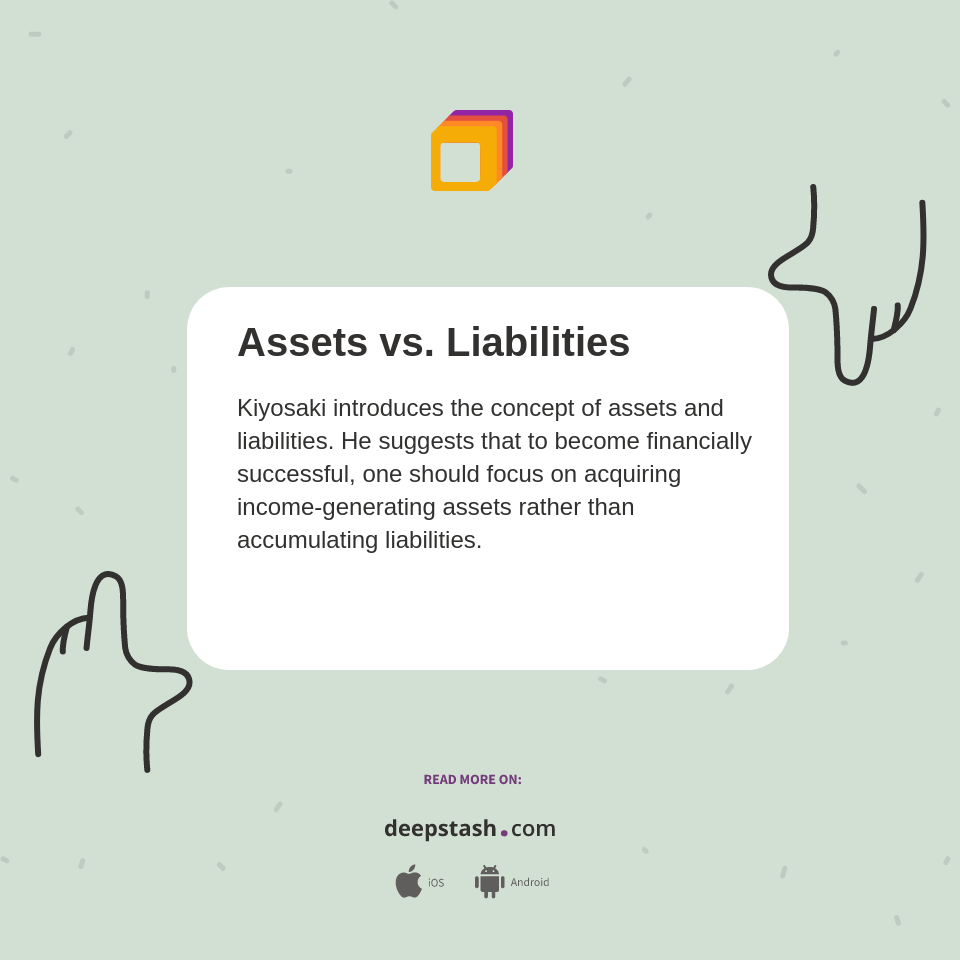 Assets vs. Liabilities

Kiyosaki introduces the concept of assets and liabilities. He suggests that to become financially successful, one should focus on acquiring income-generating assets rather than accumulating liabilities.

READ MORE ON:

deepstash.com

iOS Android